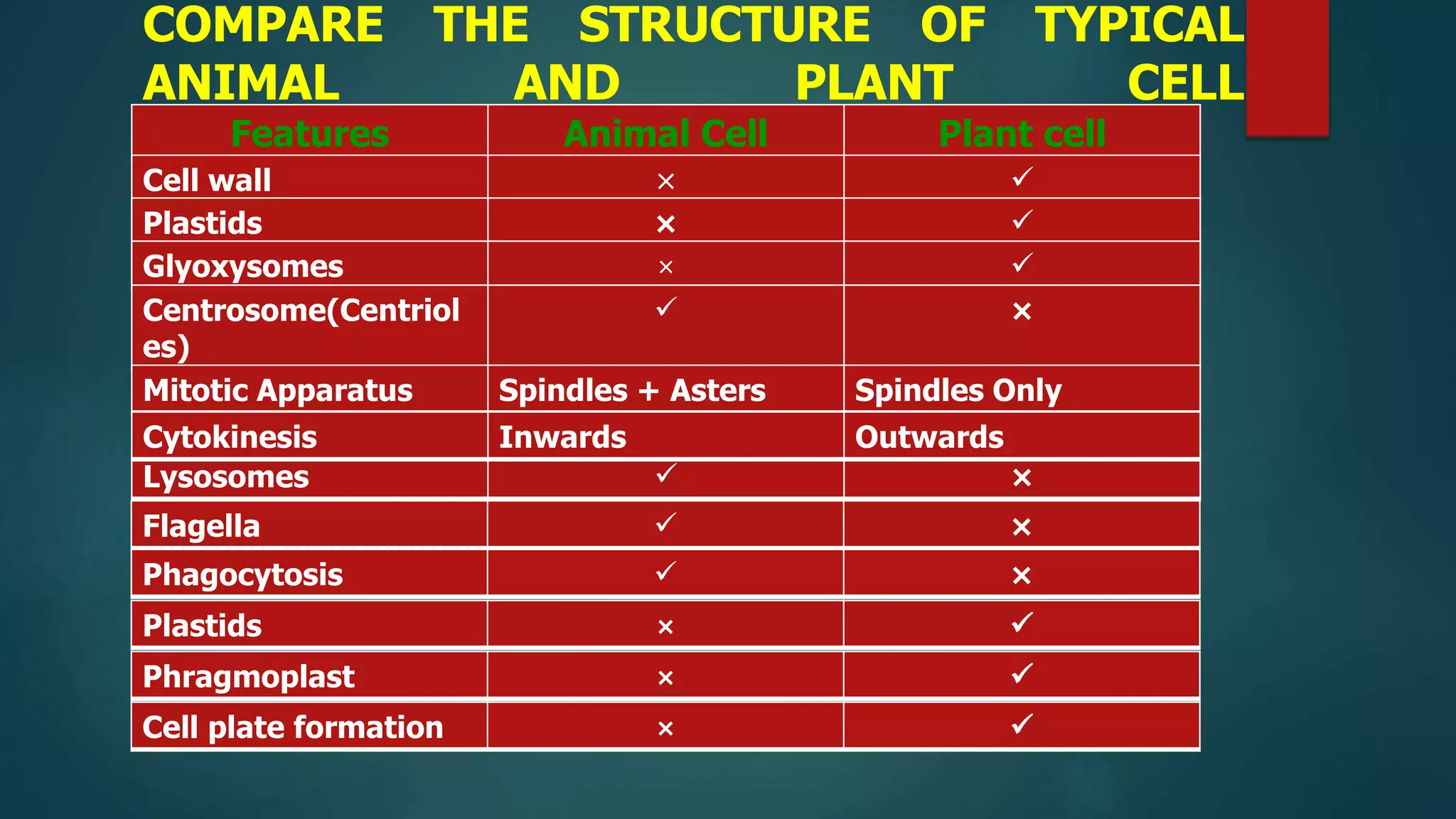 COMPARE THE STRUCTURE OF TYPICAL ANIMAL AND PLANT CELL

| Features | Animal Cell | Plant cell |
|---|---|---|
| Cell wall | × | ✓ |
| Plastids | × | ✓ |
| Glyoxysomes | × | ✓ |
| Centrosome(Centrioles) | ✓ | × |
| Mitotic Apparatus | Spindles + Asters | Spindles Only |
| Cytokinesis | Inwards | Outwards |
| Lysosomes | ✓ | × |
| Flagella | ✓ | × |
| Phagocytosis | ✓ | × |
| Plastids | × | ✓ |
| Phragmoplast | × | ✓ |
| Cell plate formation | × | ✓ |